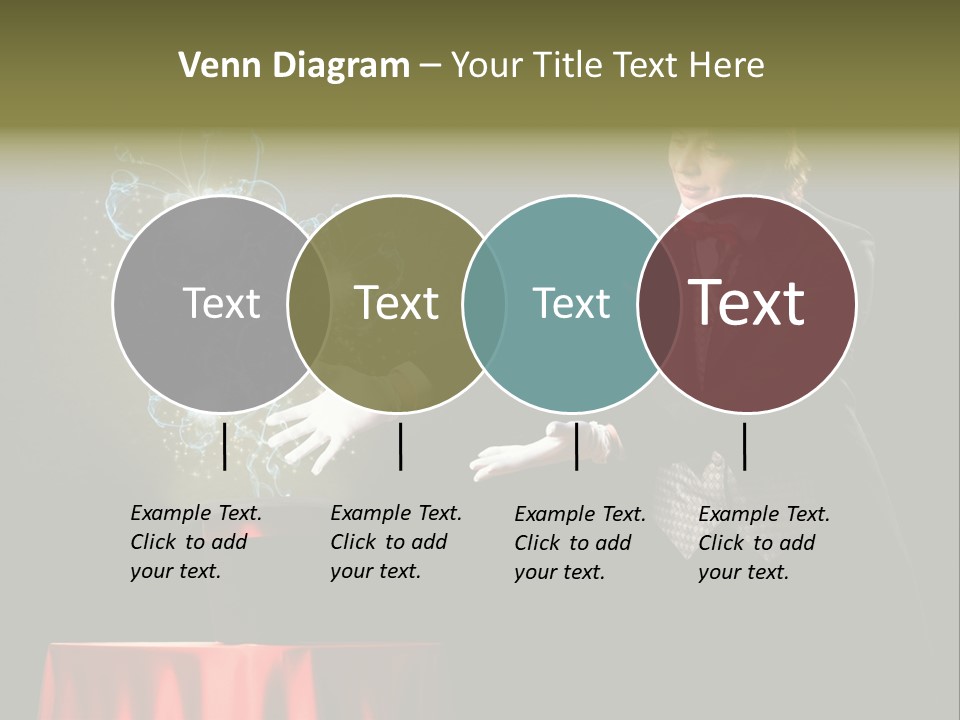 Venn Diagram – Your Title Text Here

Text

Text

Text

Text

Example Text. Click to add your text.

Example Text. Click to add your text.

Example Text. Click to add your text.

Example Text. Click to add your text.